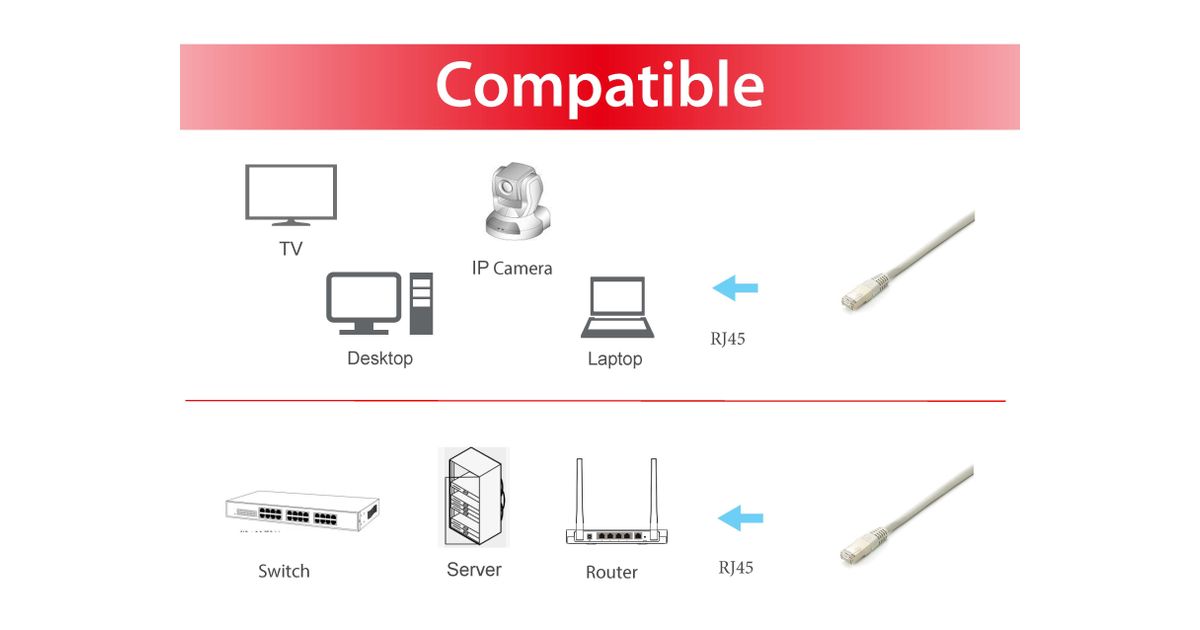 Compatible

TV

IP Camera

Desktop

Laptop

RJ45

Switch

Server

Router

RJ45